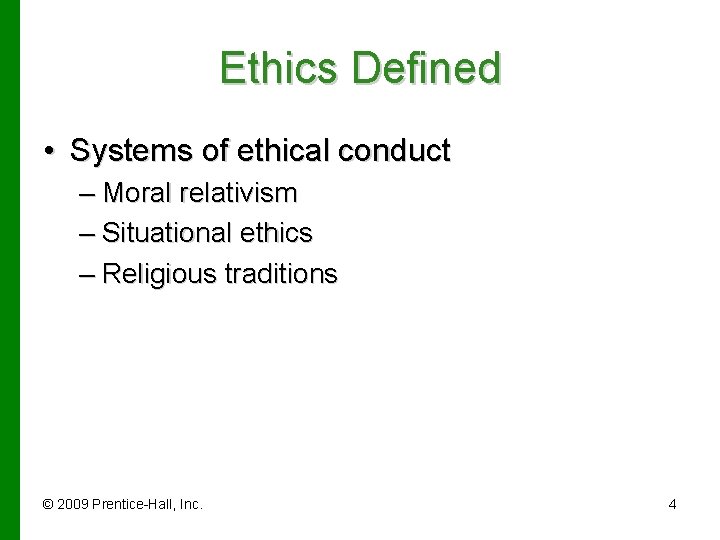 Ethics Defined

• Systems of ethical conduct
– Moral relativism
– Situational ethics
– Religious traditions

© 2009 Prentice-Hall, Inc.

4